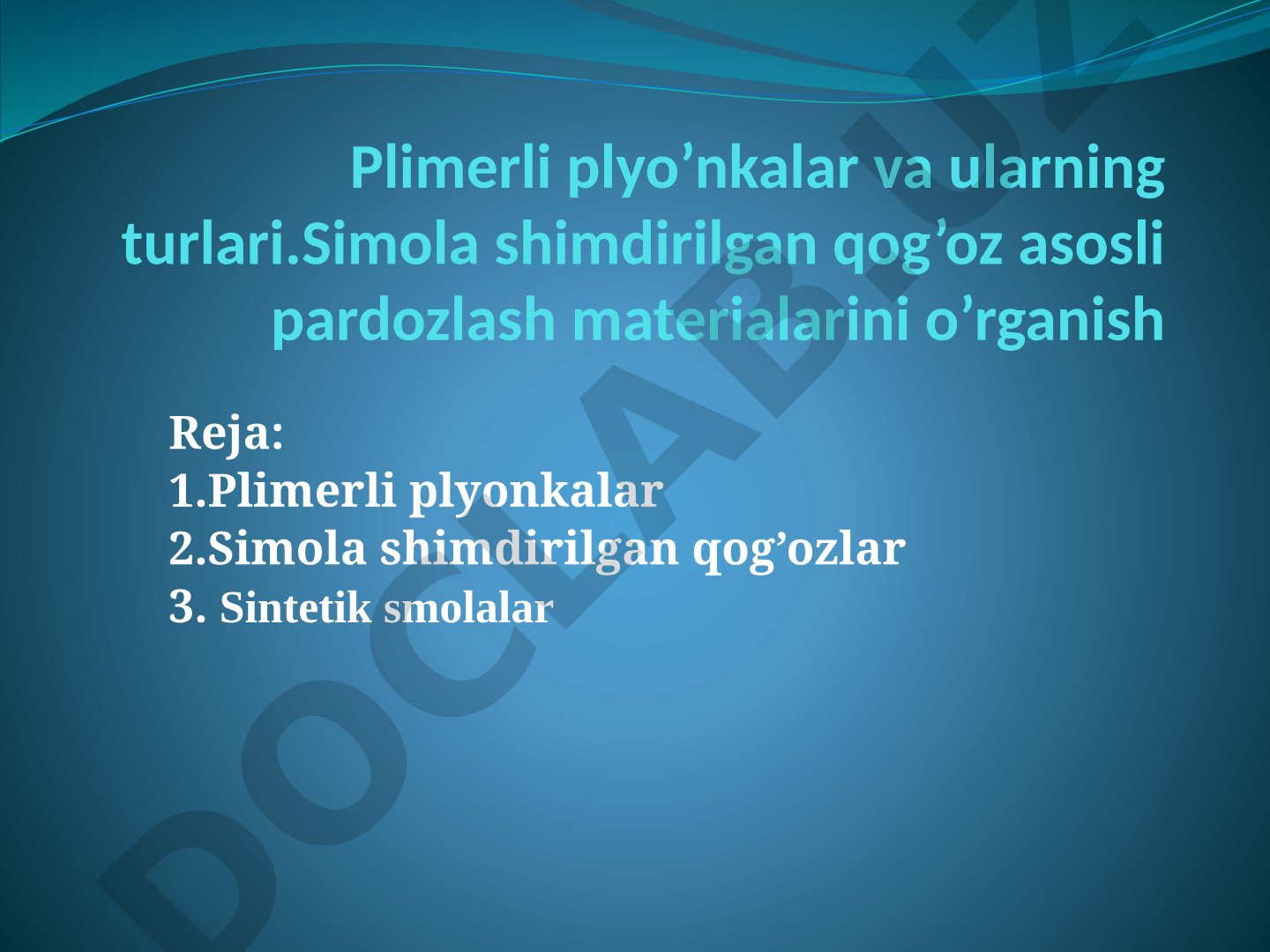 Plimerli plyo’nkalar va ularning turlari.Simola shimdirilgan qog’oz asosli pardozlash materialarini o’rganish

Reja:
1.Plimerli plyonkalar
2.Simola shimdirilgan qog’ozlar
3. Sintetik smolalar

DOCLAB.UZ